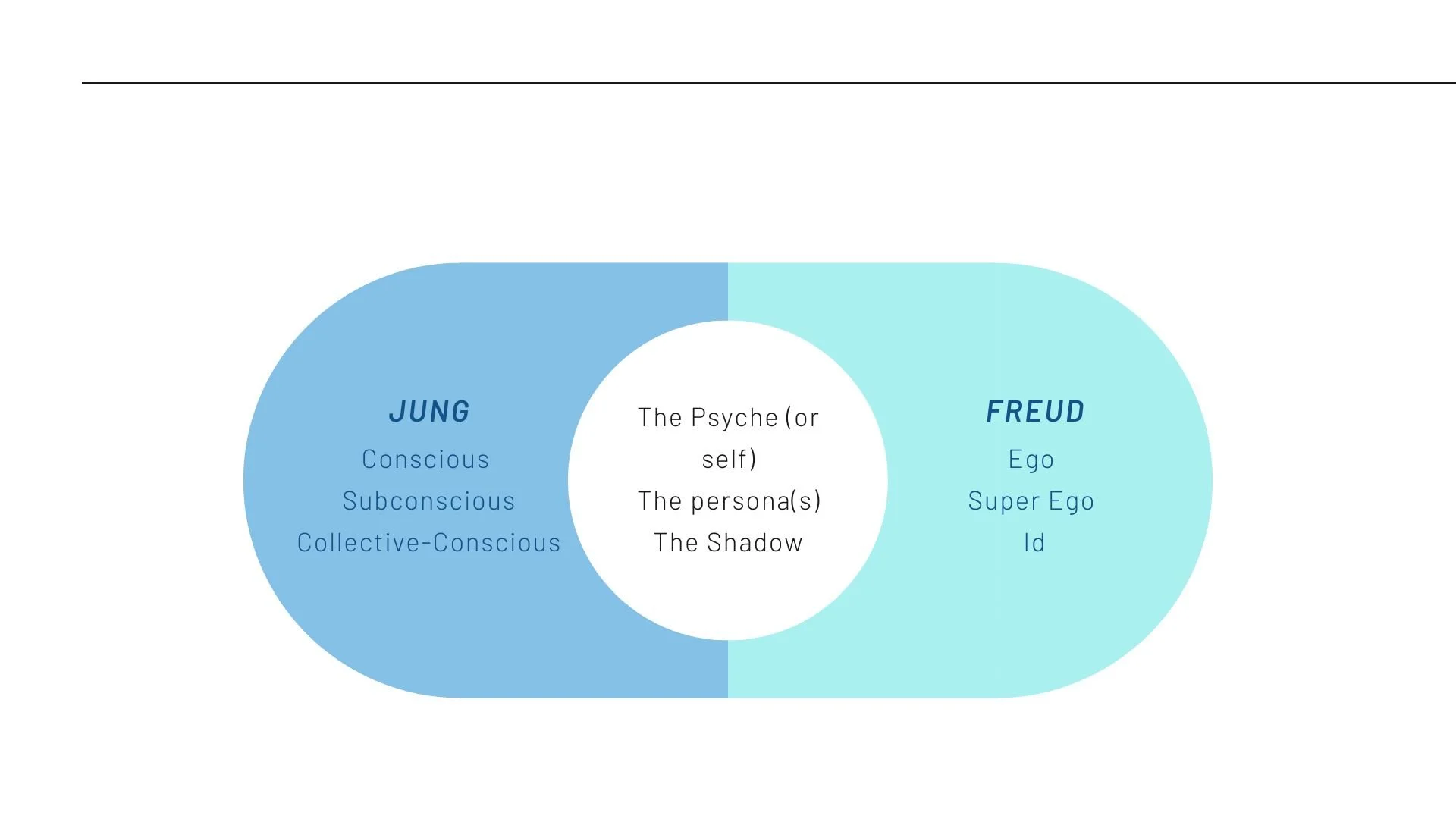 JUNG
Conscious
Subconscious
Collective-Conscious

The Psyche (or self)
The persona(s)
The Shadow

FREUD
Ego
Super Ego
Id